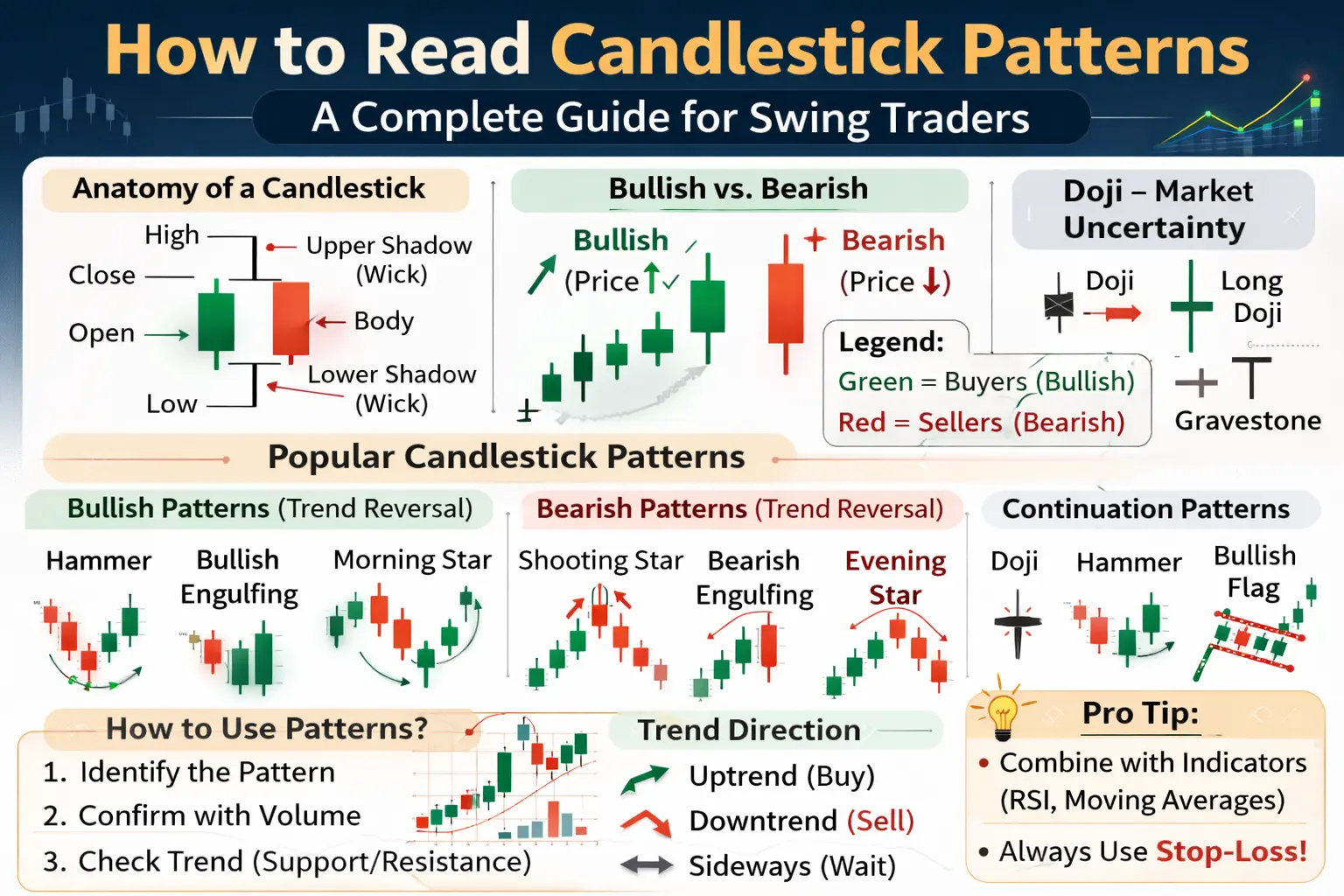 How to Read Candlestick Patterns

A Complete Guide for Swing Traders

Anatomy of a Candlestick

High
Close
Open
Low
Upper Shadow (Wick)
Body
Lower Shadow (Wick)

Bullish vs. Bearish

Bullish (Price ↑)
Bearish (Price ↓)

Legend:
Green = Buyers (Bullish)
Red = Sellers (Bearish)

Doji – Market Uncertainty

Doji
Long Doji
Gravestone

Popular Candlestick Patterns

Bullish Patterns (Trend Reversal)

Hammer
Bullish Engulfing
Morning Star

Bearish Patterns (Trend Reversal)

Shooting Star
Bearish Engulfing
Evening Star

Continuation Patterns

Doji
Hammer
Bullish Flag

How to Use Patterns?

1. Identify the Pattern
2. Confirm with Volume
3. Check Trend (Support/Resistance)

Trend Direction

Uptrend (Buy)
Downtrend (Sell)
Sideways (Wait)

Pro Tip:

• Combine with Indicators (RSI, Moving Averages)
• Always Use Stop-Loss!